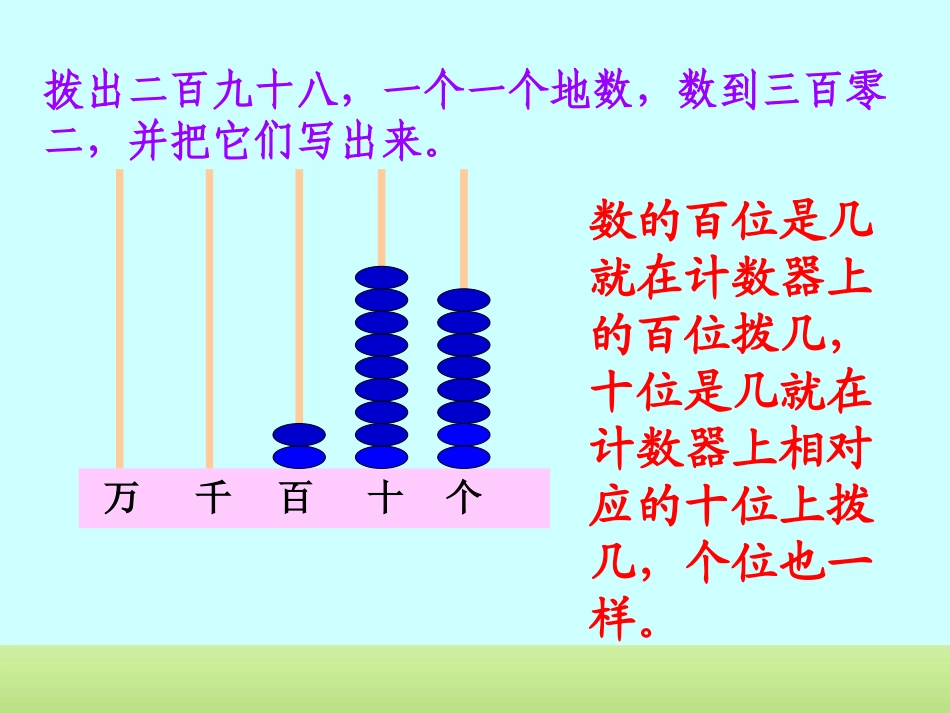 拨出二百九十八，一个一个地数，数到三百零二，并把它们写出来。

万 千 百 十 个

数的百位是几就在计数器上的百位拨几，十位是几就在计数器上相对应的十位上拨几，个位也一样。